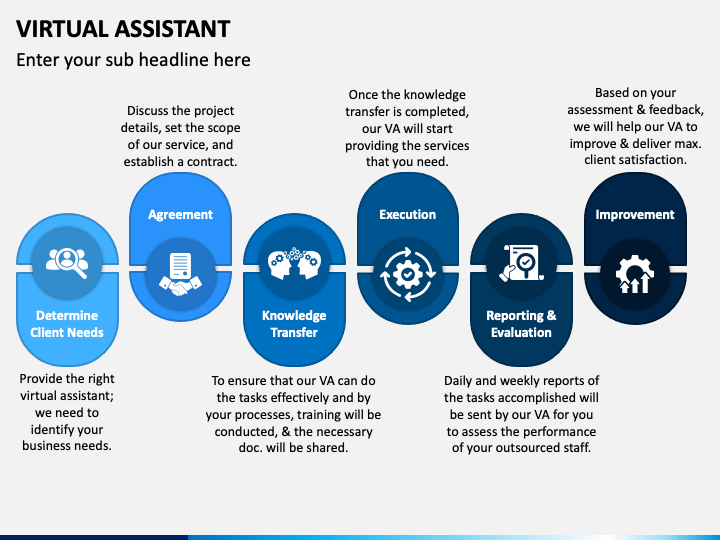 VIRTUAL ASSISTANT

Enter your sub headline here

Determine Client Needs

Provide the right virtual assistant; we need to identify your business needs.

Discuss the project details, set the scope of our service, and establish a contract.

Agreement

Knowledge Transfer

To ensure that our VA can do the tasks effectively and by your processes, training will be conducted, & the necessary doc. will be shared.

Once the knowledge transfer is completed, our VA will start providing the services that you need.

Execution

Reporting & Evaluation

Daily and weekly reports of the tasks accomplished will be sent by our VA for you to assess the performance of your outsourced staff.

Based on your assessment & feedback, we will help our VA to improve & deliver max. client satisfaction.

Improvement